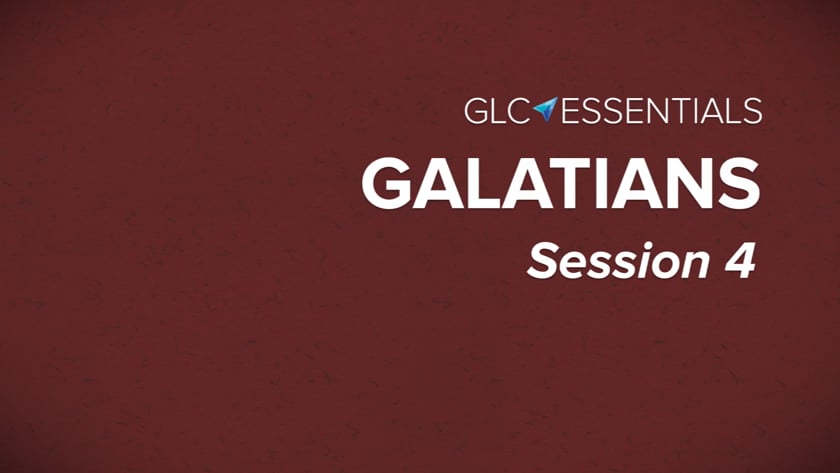 GLC ESSENTIALS

GALATIANS

Session 4